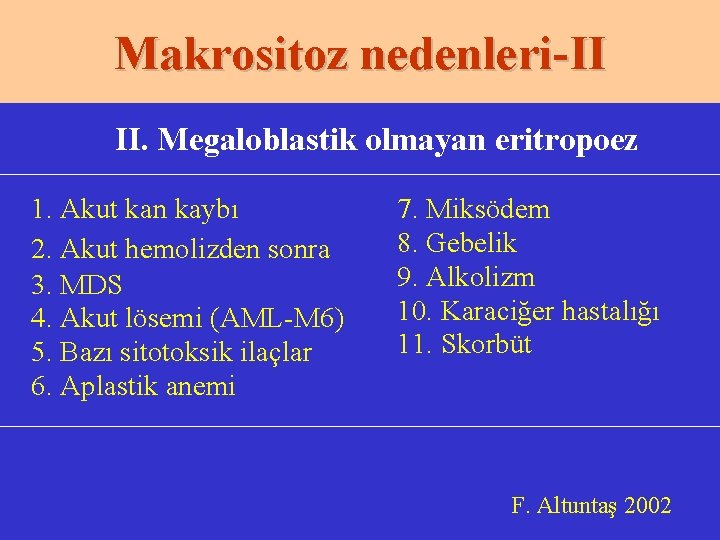 Makrositoz nedenleri-II

II. Megaloblastik olmayan eritropoez

1. Akut kan kaybı
2. Akut hemolizden sonra
3. MDS
4. Akut lösemi (AML-M6)
5. Bazı sitotoksik ilaçlar
6. Aplastik anemi

7. Miksödem
8. Gebelik
9. Alkolizm
10. Karaciğer hastalığı
11. Skorbüt

F. Altuntaş 2002